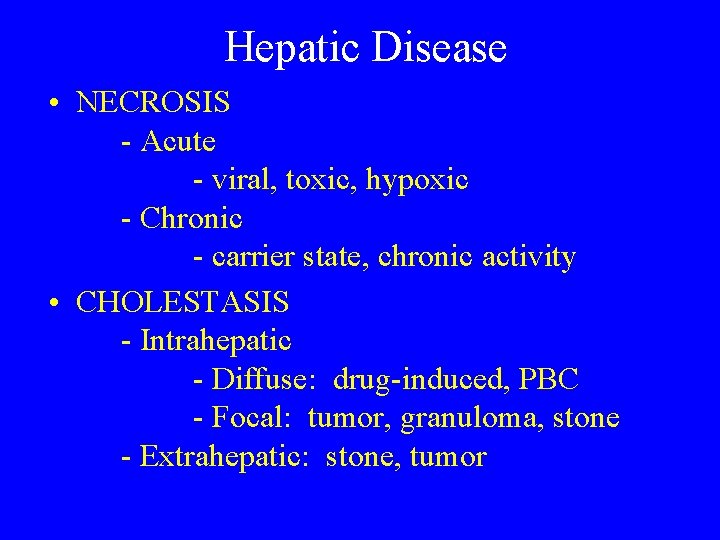 Hepatic Disease

• NECROSIS
- Acute
- viral, toxic, hypoxic
- Chronic
- carrier state, chronic activity

• CHOLESTASIS
- Intrahepatic
- Diffuse: drug-induced, PBC
- Focal: tumor, granuloma, stone
- Extrahepatic: stone, tumor